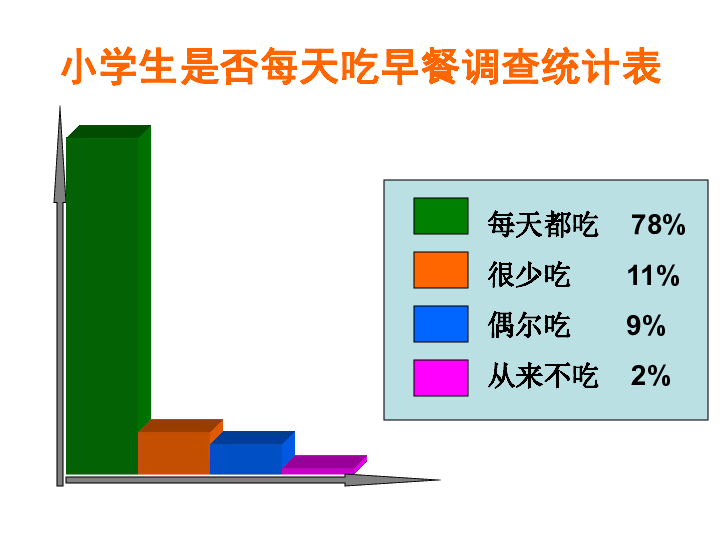 小学生是否每天吃早餐调查统计表

每天都吃 78%
很少吃 11%
偶尔吃 9%
从来不吃 2%